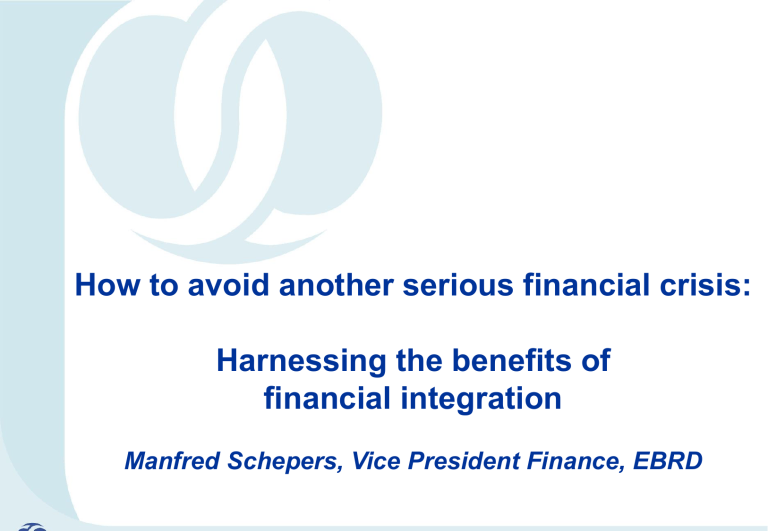 How to avoid another serious financial crisis:

Harnessing the benefits of financial integration

Manfred Schepers, Vice President Finance, EBRD